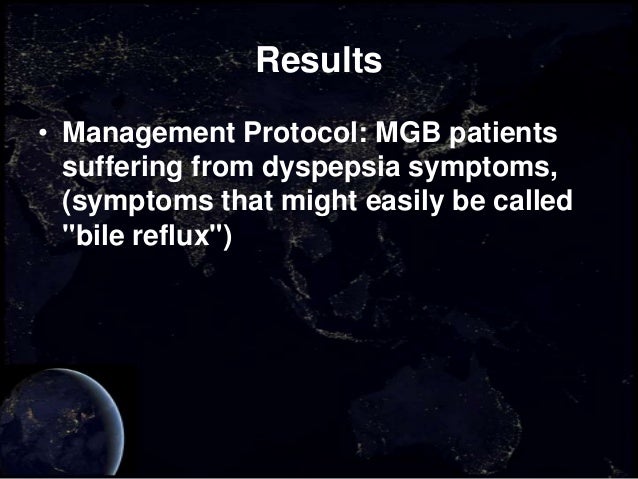 Results

• Management Protocol: MGB patients suffering from dyspepsia symptoms, (symptoms that might easily be called "bile reflux")